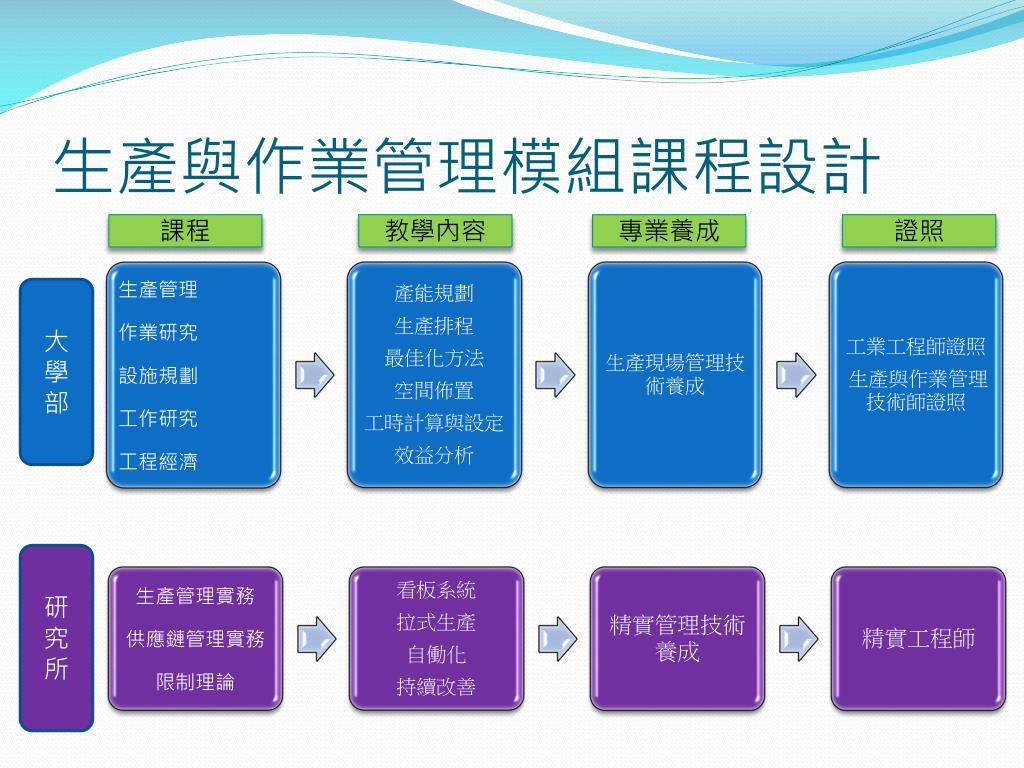 生產與作業管理模組課程設計

課程

教學內容

專業養成

證照

大學部

生產管理
作業研究
設施規劃
工作研究
工程經濟

產能規劃
生產排程
最佳化方法
空間佈置
工時計算與設定
效益分析

生產現場管理技術養成

工業工程師證照
生產與作業管理技術師證照

研究所

生產管理實務
供應鏈管理實務
限制理論

看板系統
拉式生產
自働化
持續改善

精實管理技術養成

精實工程師